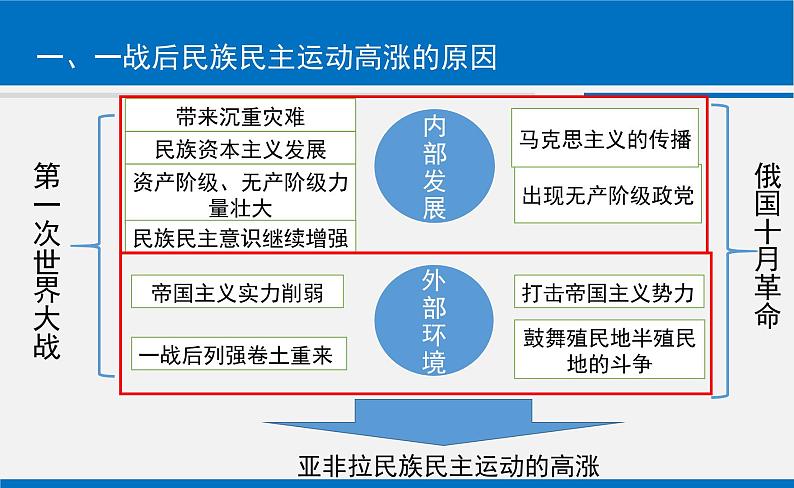 一、一战后民族民主运动高涨的原因

第一次世界大战

带来沉重灾难
民族资本主义发展
资产阶级、无产阶级力量壮大
民族民主意识继续增强

内部发展

马克思主义的传播
出现无产阶级政党

帝国主义实力削弱
一战后列强卷土重来

外部环境

打击帝国主义势力
鼓舞殖民地半殖民地的斗争

俄国十月革命

亚非拉民族民主运动的高涨